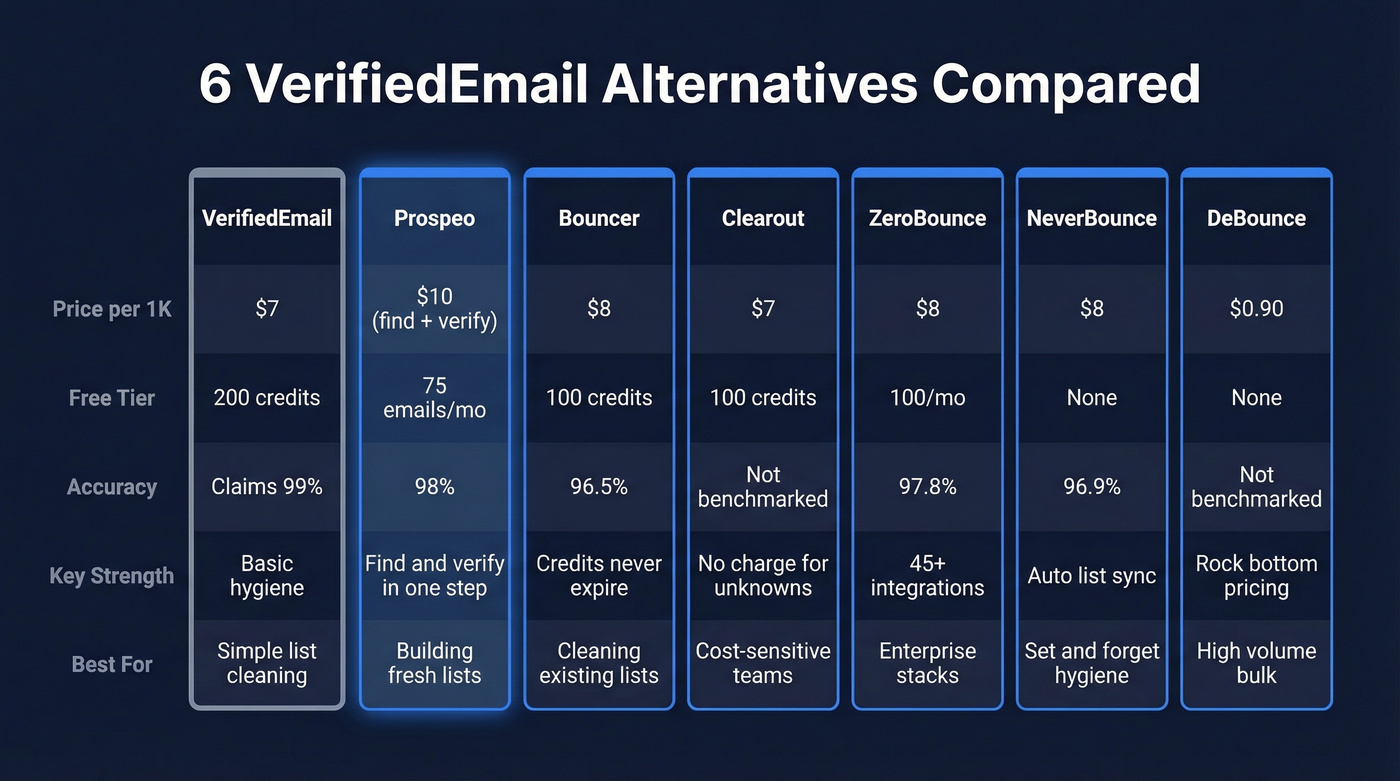 6 VerifiedEmail Alternatives Compared

| | VerifiedEmail | Prospeo | Bouncer | Clearout | ZeroBounce | NeverBounce | DeBounce |
|---|---|---|---|---|---|---|---|
| Price per 1K | \$7 | \$10 (find + verify) | \$8 | \$7 | \$8 | \$8 | \$0.90 |
| Free Tier | 200 credits | 75 emails/mo | 100 credits | 100 credits | 100/mo | None | None |
| Accuracy | Claims 99% | 98% | 96.5% | Not benchmarked | 97.8% | 96.9% | Not benchmarked |
| Key Strength | Basic hygiene | Find and verify in one step | Credits never expire | No charge for unknowns | 45+ integrations | Auto list sync | Rock bottom pricing |
| Best For | Simple list cleaning | Building fresh lists | Cleaning existing lists | Cost-sensitive teams | Enterprise stacks | Set and forget hygiene | High volume bulk |